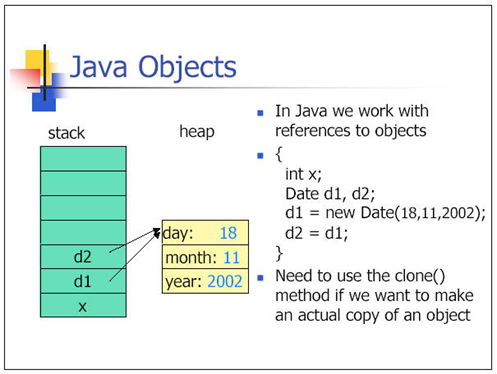 Java Objects

stack

heap

d2

d1

x

day: 18

month: 11

year: 2002

In Java we work with references to objects

{
int x;
Date d1, d2;
d1 = new Date(18,11,2002);
d2 = d1;
}

Need to use the clone() method if we want to make an actual copy of an object